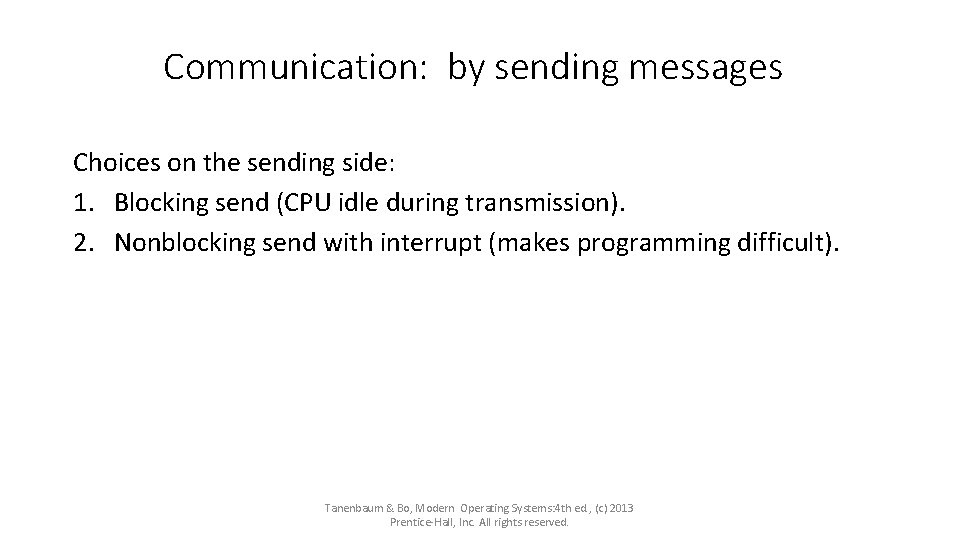 Communication: by sending messages

Choices on the sending side:
1. Blocking send (CPU idle during transmission).
2. Nonblocking send with interrupt (makes programming difficult).

Tanenbaum & Bo, Modern Operating Systems:4th ed., (c) 2013 Prentice-Hall, Inc. All rights reserved.